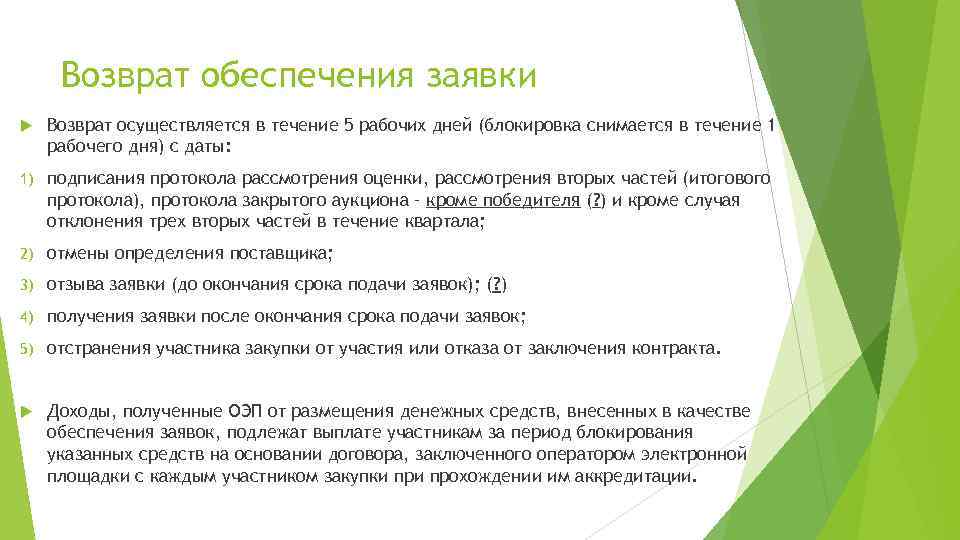 Возврат обеспечения заявки

Возврат осуществляется в течение 5 рабочих дней (блокировка снимается в течение 1 рабочего дня) с даты:

1) подписания протокола рассмотрения оценки, рассмотрения вторых частей (итогового протокола), протокола закрытого аукциона - кроме победителя (?) и кроме случая отклонения трех вторых частей в течение квартала;

2) отмены определения поставщика;

3) отзыва заявки (до окончания срока подачи заявок); (?)

4) получения заявки после окончания срока подачи заявок;

5) отстранения участника закупки от участия или отказа от заключения контракта.

Доходы, полученные ОЭП от размещения денежных средств, внесенных в качестве обеспечения заявок, подлежат выплате участникам за период блокирования указанных средств на основании договора, заключенного оператором электронной площадки с каждым участником закупки при прохождении им аккредитации.